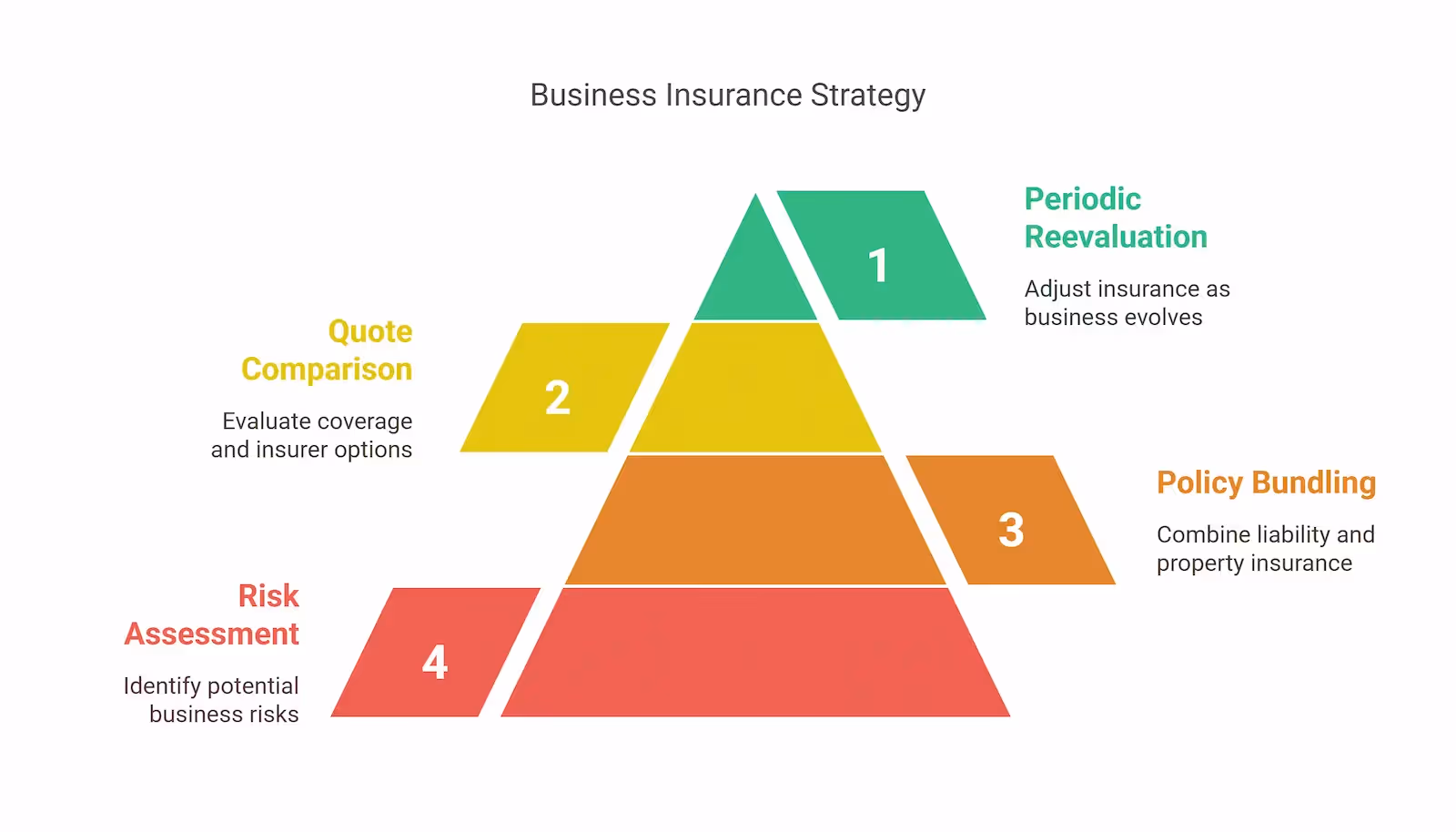 Business Insurance Strategy

1

Periodic Reevaluation

Adjust insurance as business evolves

2

Quote Comparison

Evaluate coverage and insurer options

3

Policy Bundling

Combine liability and property insurance

4

Risk Assessment

Identify potential business risks